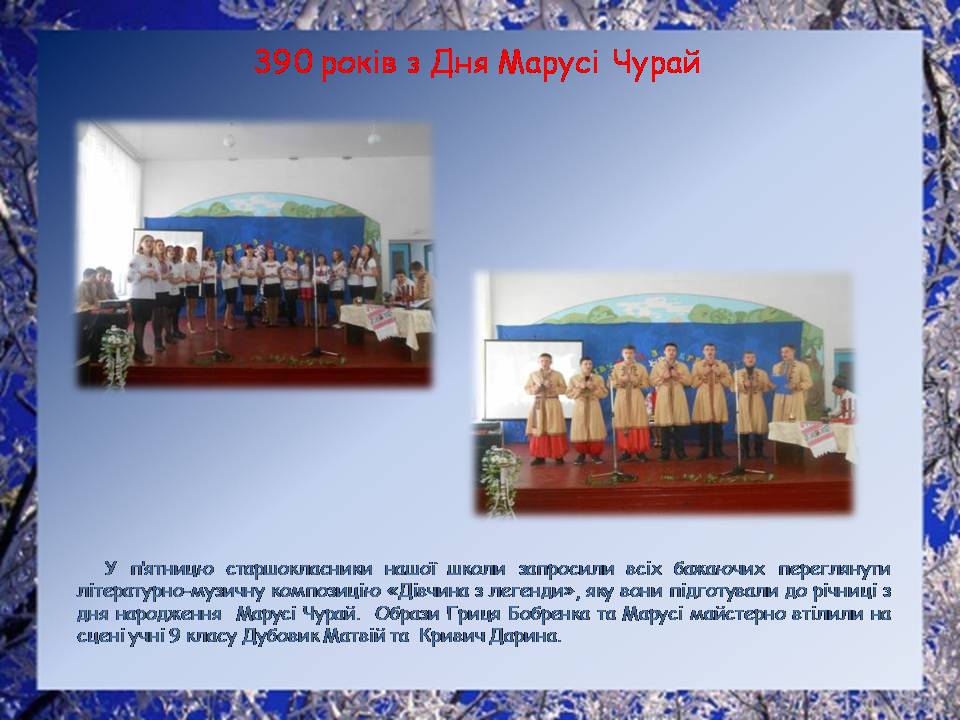 390 років з Дня Марусі Чурай

У п'ятницю старшокласники нашої школи запросили всіх бажаючих переглянути літературно-музичну композицію «Дівчина з легенди», яку вони підготували до річниці з дня народження Марусі Чурай. Образи Гриця Бобренка та Марусі майстерно втілили на сцені учні 9 класу Дубовик Матвій та Кривич Дарина.